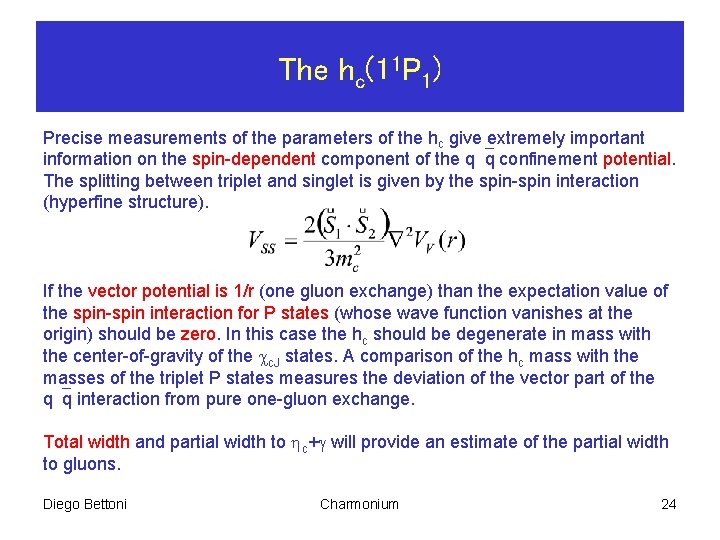 The $h_c(1^1P_1)$

Precise measurements of the parameters of the $h_c$ give extremely important information on the spin-dependent component of the $q\bar{q}$ confinement potential. The splitting between triplet and singlet is given by the spin-spin interaction (hyperfine structure).

$V_{SS} = \frac{2(\vec{S}_1 \cdot \vec{S}_2)}{3m_c^2}\nabla^2 V_V(r)$

If the vector potential is 1/r (one gluon exchange) than the expectation value of the spin-spin interaction for P states (whose wave function vanishes at the origin) should be zero. In this case the $h_c$ should be degenerate in mass with the center-of-gravity of the $\chi_{cJ}$ states. A comparison of the $h_c$ mass with the masses of the triplet P states measures the deviation of the vector part of the $q\bar{q}$ interaction from pure one-gluon exchange.

Total width and partial width to $\eta_c+\gamma$ will provide an estimate of the partial width to gluons.

Diego Bettoni Charmonium 24